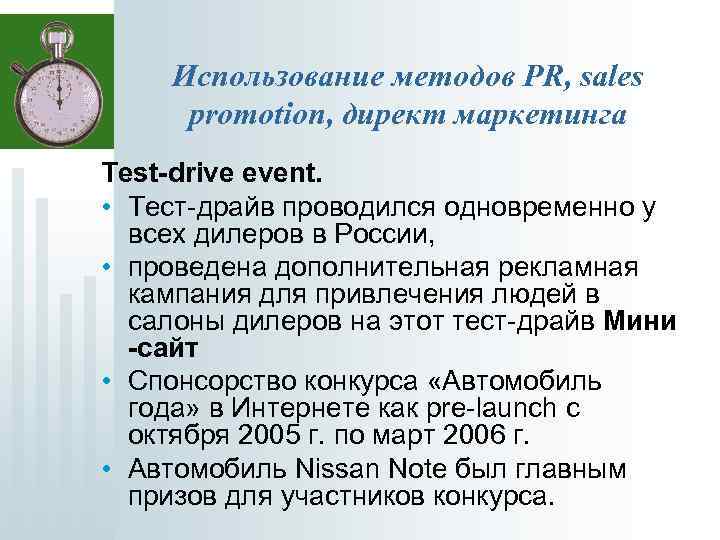 Использование методов PR, sales promotion, директ маркетинга

Test-drive event.

• Тест-драйв проводился одновременно у всех дилеров в России,
• проведена дополнительная рекламная кампания для привлечения людей в салоны дилеров на этот тест-драйв Мини -сайт
• Спонсорство конкурса «Автомобиль года» в Интернете как pre-launch с октября 2005 г. по март 2006 г.
• Автомобиль Nissan Note был главным призов для участников конкурса.